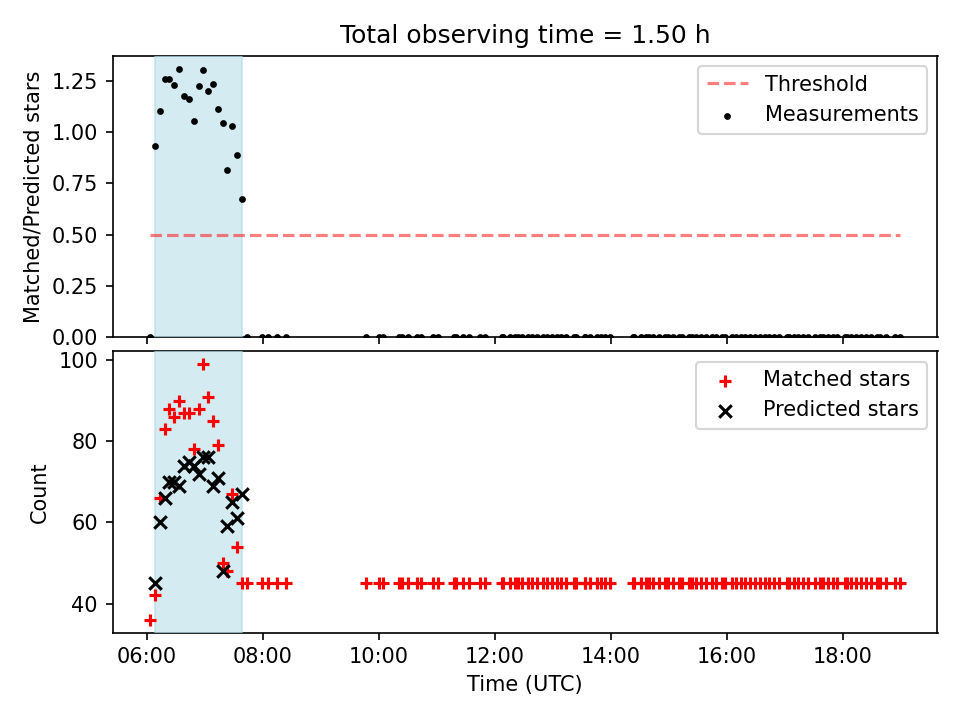 Total observing time = 1.50 h

Matched/Predicted stars

1.25
1.00
0.75
0.50
0.25
0.00

Threshold
Measurements

Count

100
80
60
40

Matched stars
Predicted stars

06:00
08:00
10:00
12:00
14:00
16:00
18:00

Time (UTC)